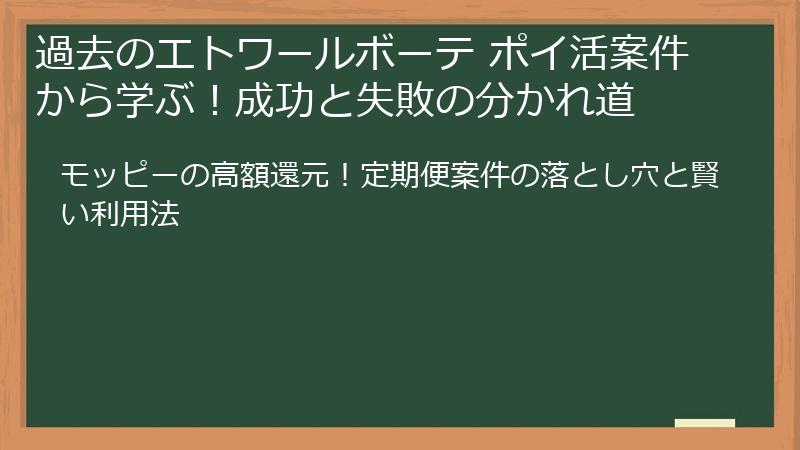 過去のエトワールボーテ ポイ活案件から学ぶ！成功と失敗の分かれ道

モッピーの高額還元！定期便案件の落とし穴と賢い利用法